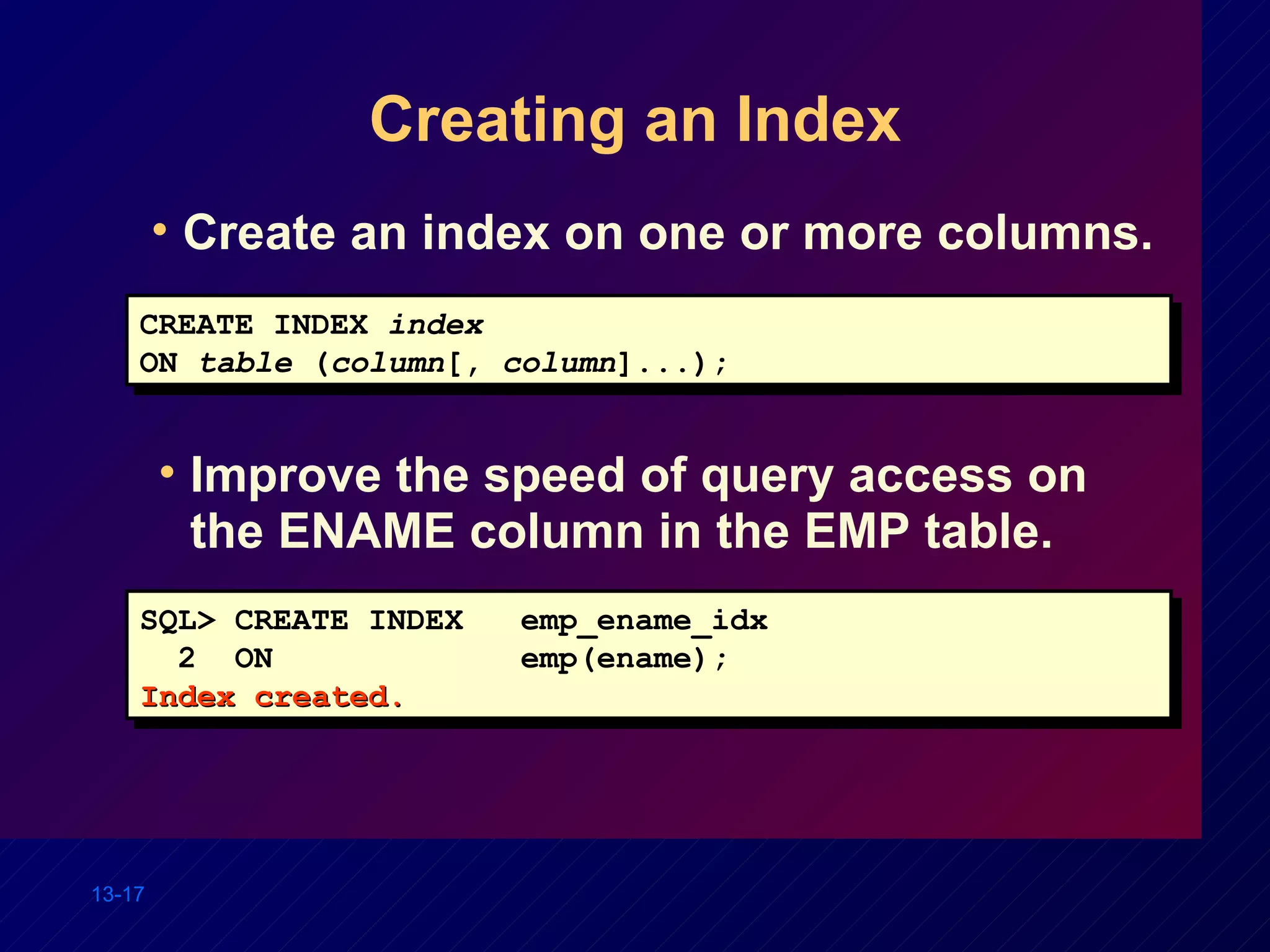 Creating an Index

• Create an index on one or more columns.

CREATE INDEX index
ON table (column[, column]...);

• Improve the speed of query access on the ENAME column in the EMP table.

SQL> CREATE INDEX   emp_ename_idx
  2  ON             emp(ename);
Index created.

13-17